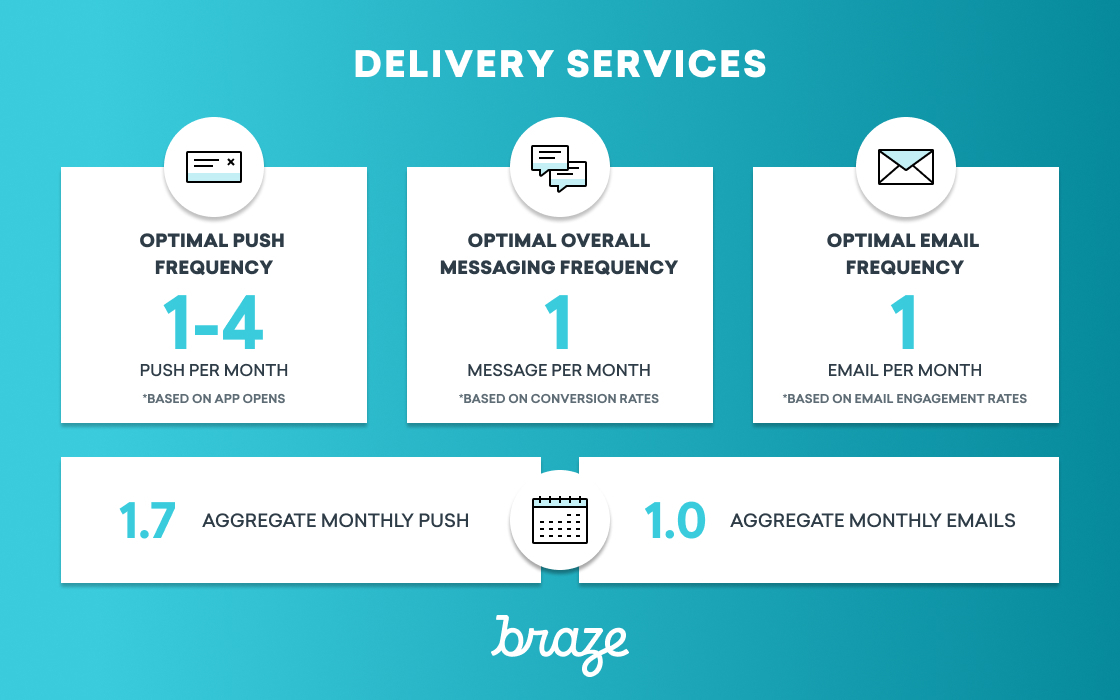 DELIVERY SERVICES

OPTIMAL PUSH FREQUENCY
1-4
PUSH PER MONTH
*BASED ON APP OPENS

OPTIMAL OVERALL MESSAGING FREQUENCY
1
MESSAGE PER MONTH
*BASED ON CONVERSION RATES

OPTIMAL EMAIL FREQUENCY
1
EMAIL PER MONTH
*BASED ON EMAIL ENGAGEMENT RATES

1.7 AGGREGATE MONTHLY PUSH

1.0 AGGREGATE MONTHLY EMAILS

braze